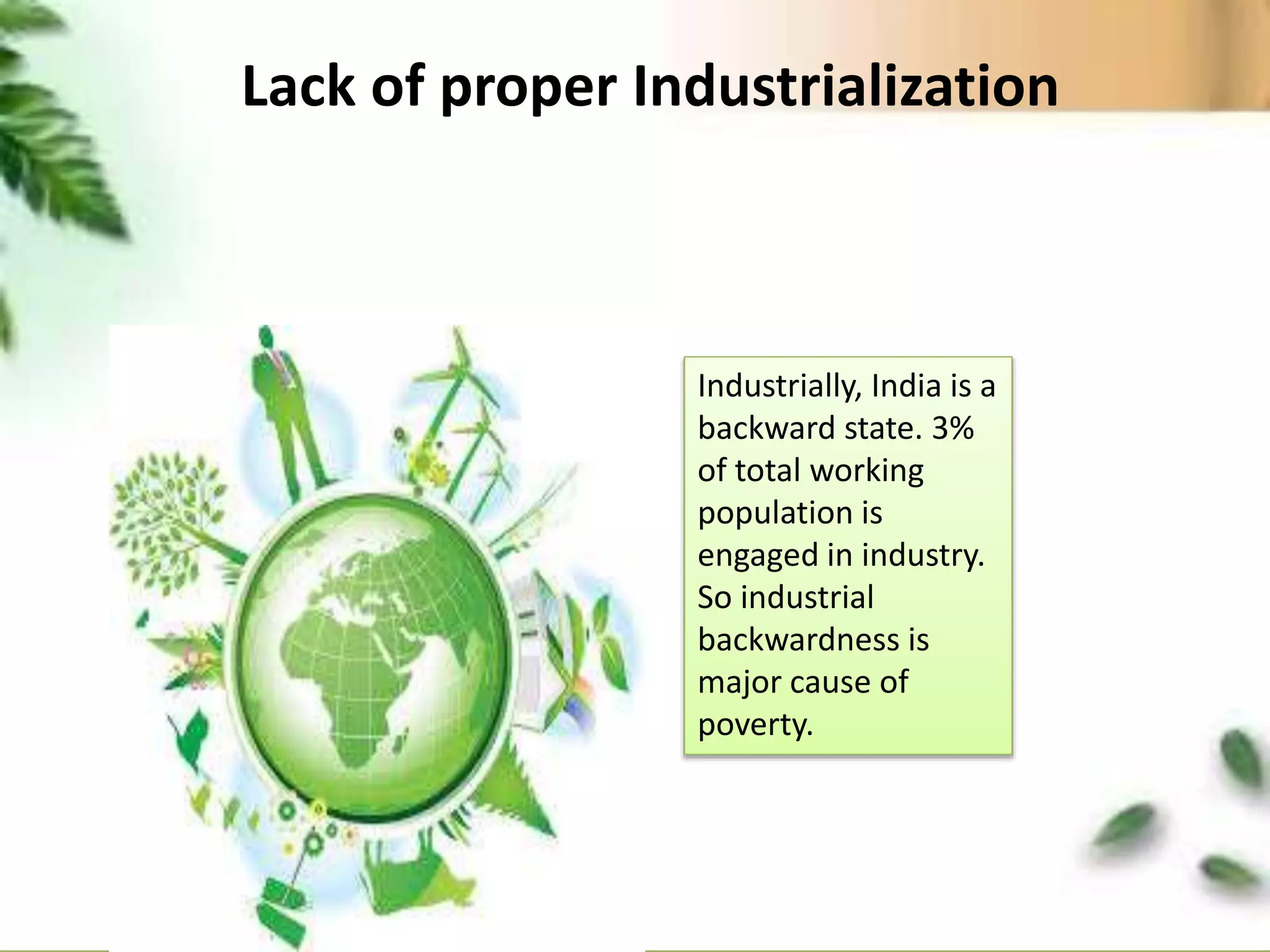 Lack of proper Industrialization

Industrially, India is a backward state. 3% of total working population is engaged in industry. So industrial backwardness is major cause of poverty.